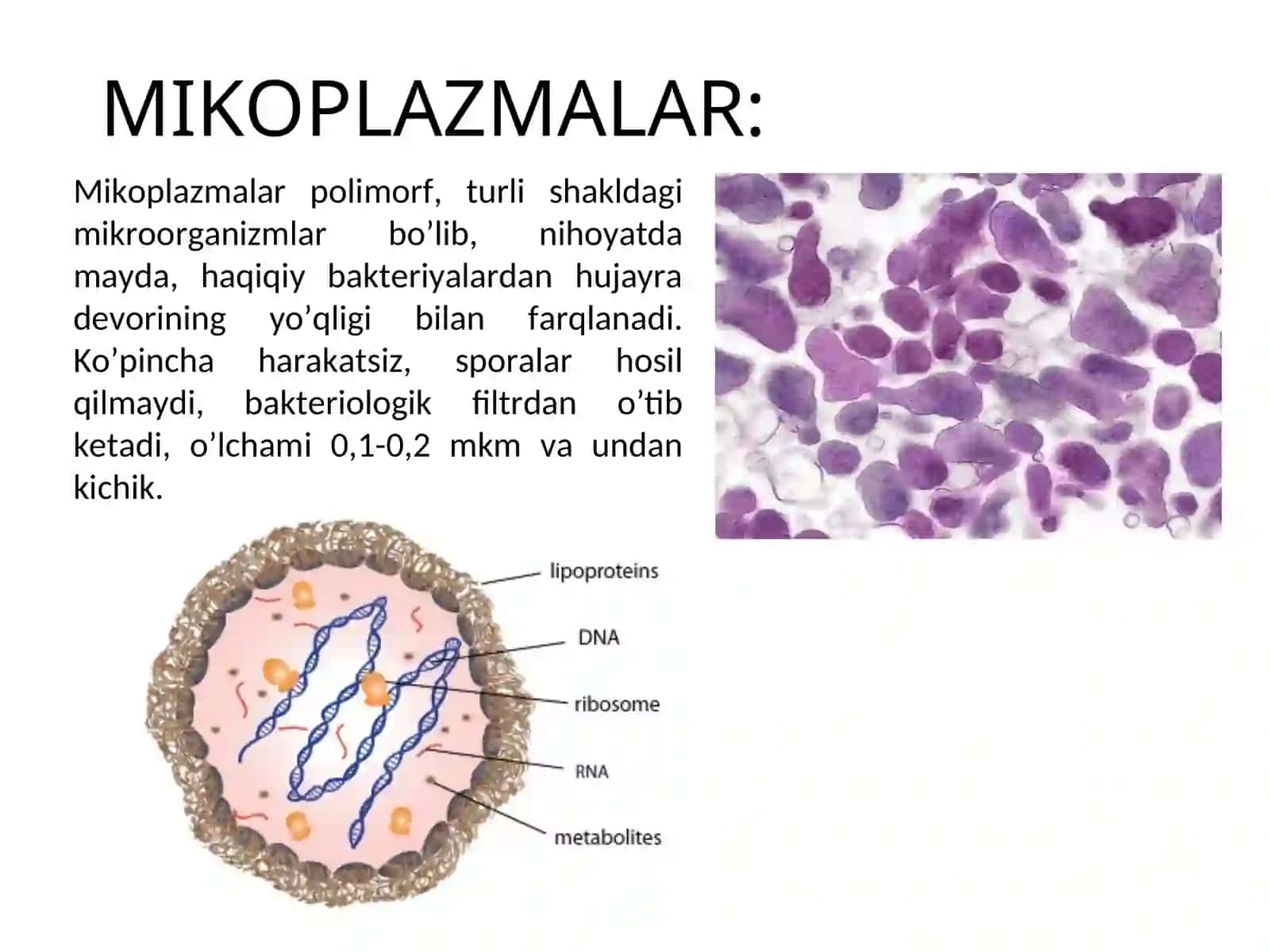 MIKOPLAZMALAR:

Mikoplazmalar polimorf, turli shakldagi mikroorganizmlar bo’lib, nihoyatda mayda, haqiqiy bakteriyalardan hujayra devorining yo’qligi bilan farqlanadi. Ko’pincha harakatsiz, sporalar hosil qilmaydi, bakteriologik filtrdan o’tib ketadi, o’lchami 0,1-0,2 mkm va undan kichik.

lipoproteins
DNA
ribosome
RNA
metabolites